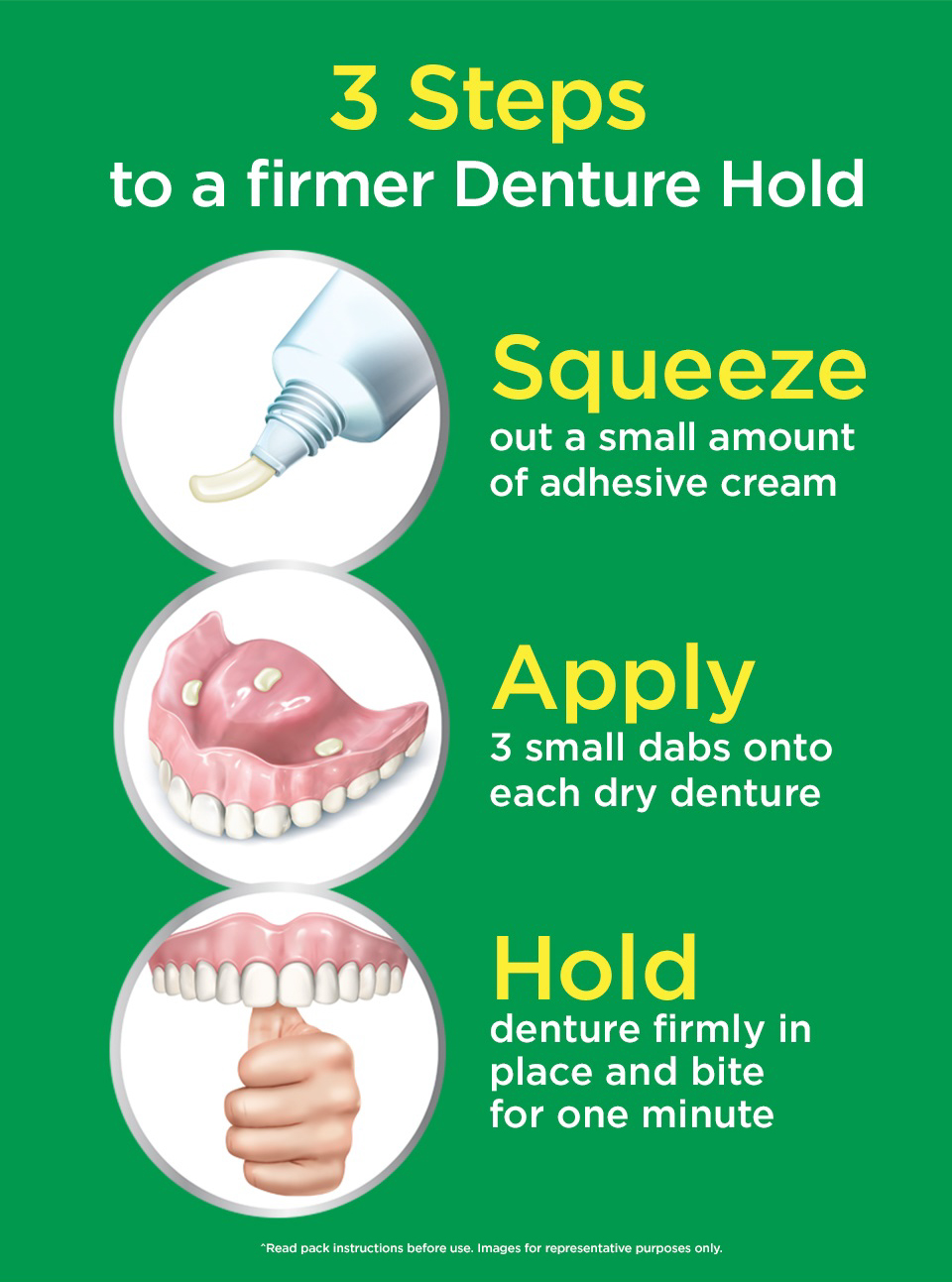 3 Steps
to a firmer Denture Hold

Squeeze
out a small amount of adhesive cream

Apply
3 small dabs onto each dry denture

Hold
denture firmly in place and bite for one minute

^Read pack instructions before use. Images for representative purposes only.